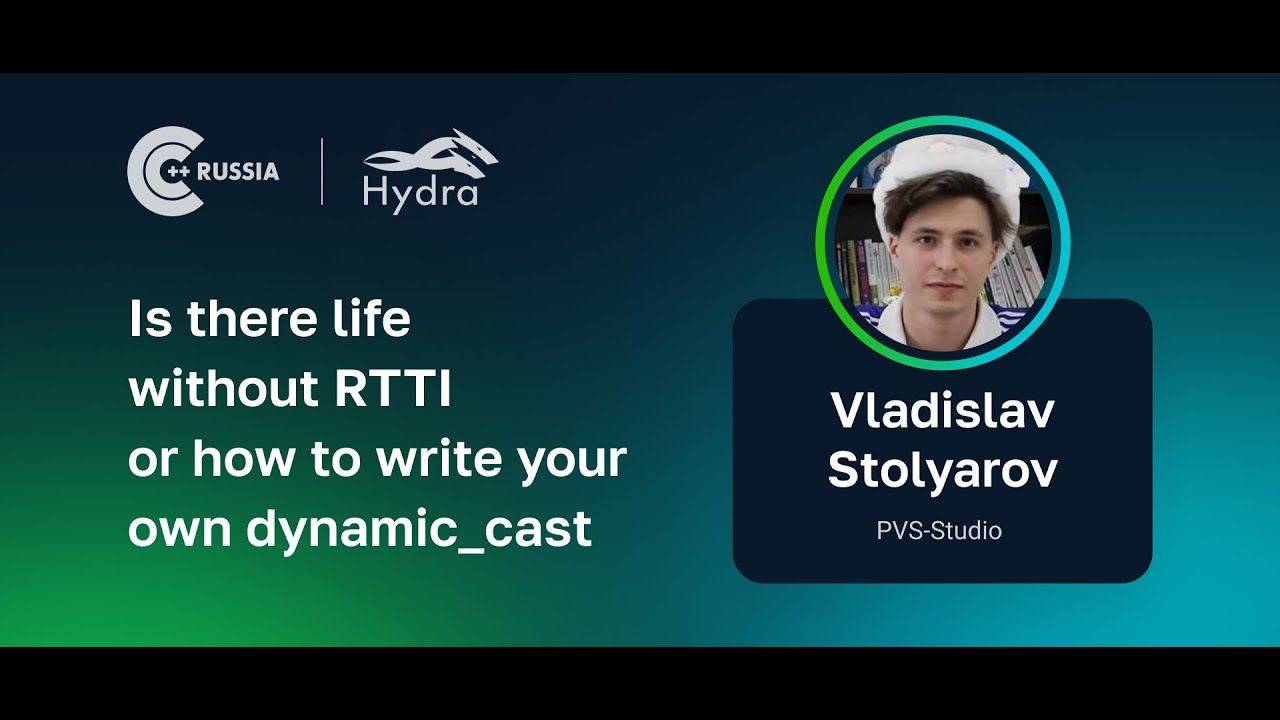 C++ RUSSIA

Hydra

Is there life without RTTI or how to write your own dynamic_cast

Vladislav Stolyarov

PVS-Studio